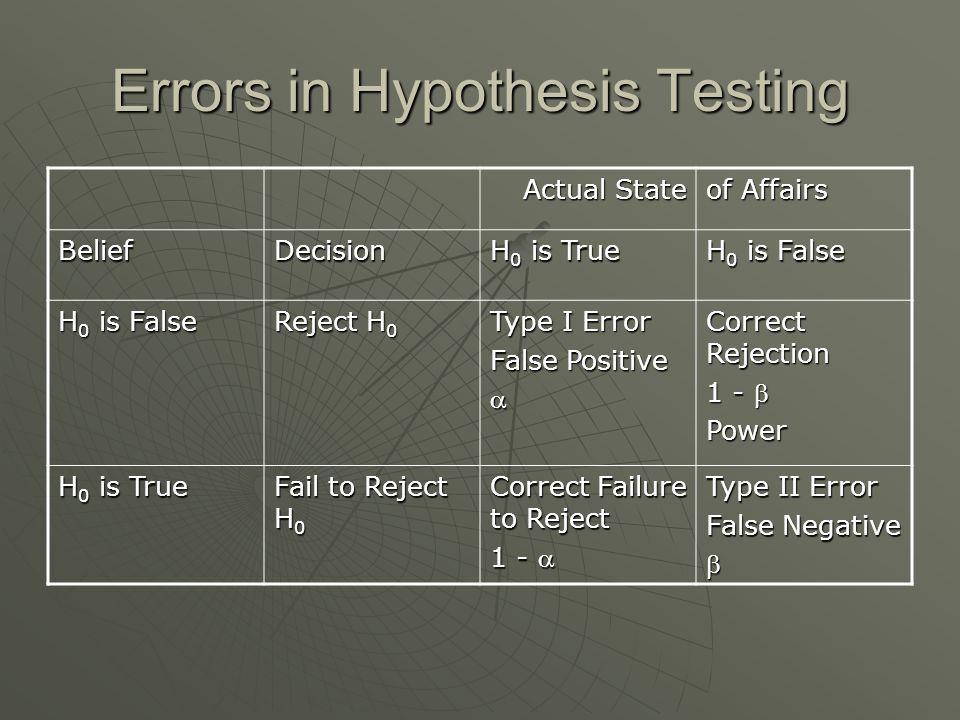 Errors in Hypothesis Testing

| | | Actual State | of Affairs |
|---|---|---|---|
| Belief | Decision | $H_0$ is True | $H_0$ is False |
| $H_0$ is False | Reject $H_0$ | Type I Error False Positive $\alpha$ | Correct Rejection $1 - \beta$ Power |
| $H_0$ is True | Fail to Reject $H_0$ | Correct Failure to Reject $1 - \alpha$ | Type II Error False Negative $\beta$ |